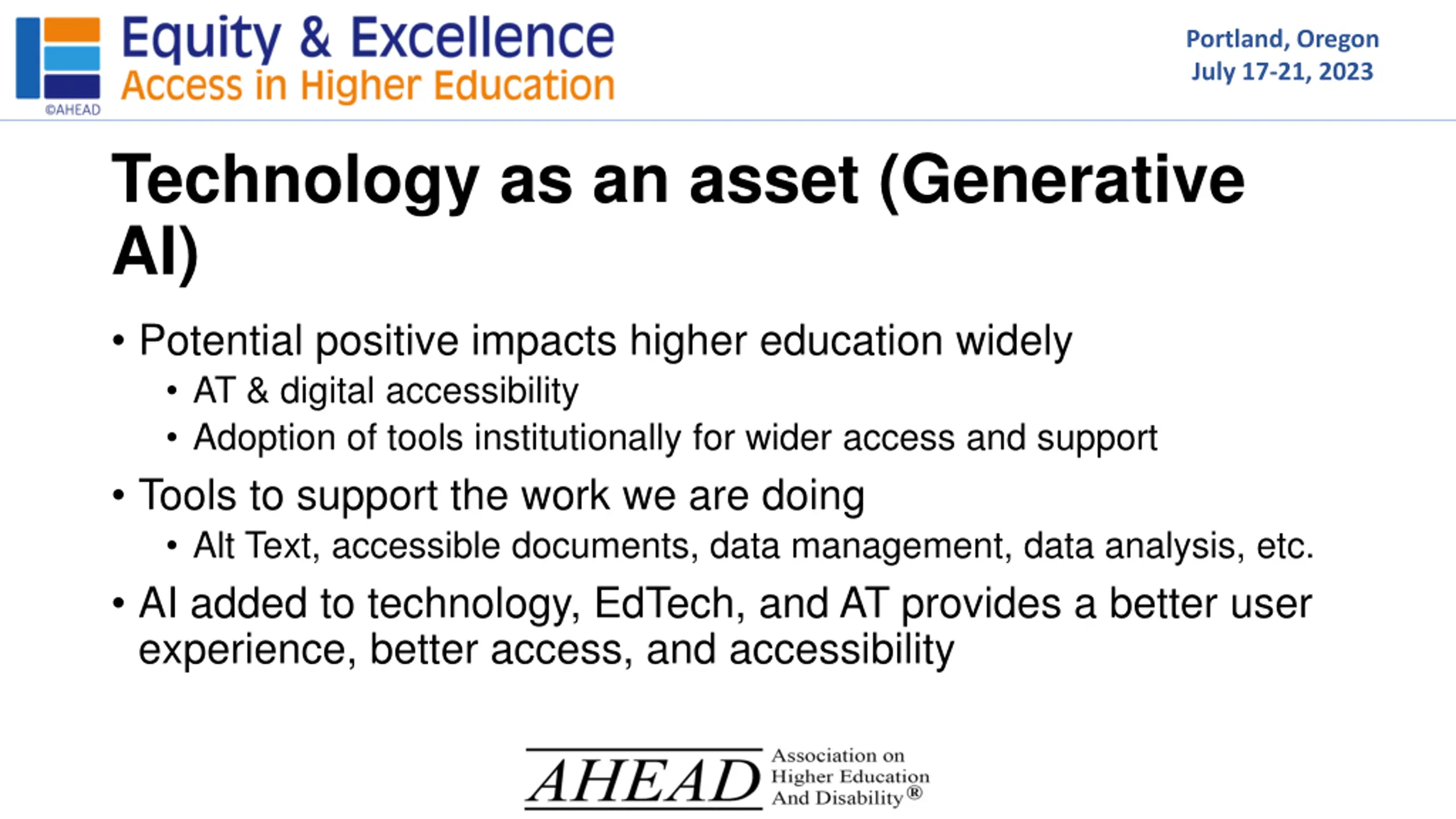 ©AHEAD
Equity & Excellence
Access in Higher Education

Portland, Oregon
July 17-21, 2023

Technology as an asset (Generative AI)

• Potential positive impacts higher education widely
  • AT & digital accessibility
  • Adoption of tools institutionally for wider access and support
• Tools to support the work we are doing
  • Alt Text, accessible documents, data management, data analysis, etc.
• AI added to technology, EdTech, and AT provides a better user experience, better access, and accessibility

AHEAD Association on Higher Education And Disability®